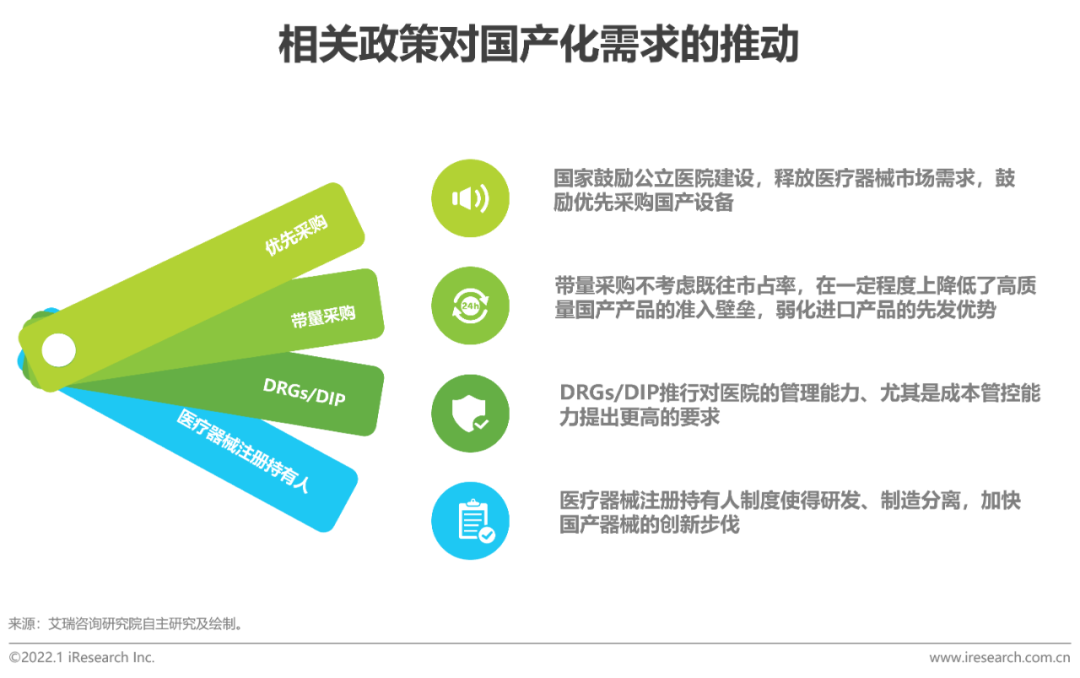 相关政策对国产化需求的推动

优先采购

带量采购

DRGs/DIP

医疗器械注册持有人

国家鼓励公立医院建设，释放医疗器械市场需求，鼓励优先采购国产设备

24h

带量采购不考虑既往市占率，在一定程度上降低了高质量国产产品的准入壁垒，弱化进口产品的先发优势

DRGs/DIP推行对医院的管理能力、尤其是成本管控能力提出更高的要求

医疗器械注册持有人制度使得研发、制造分离，加快国产器械的创新步伐

来源：艾瑞咨询研究院自主研究及绘制。

©2022.1 iResearch Inc.

www.iresearch.com.cn